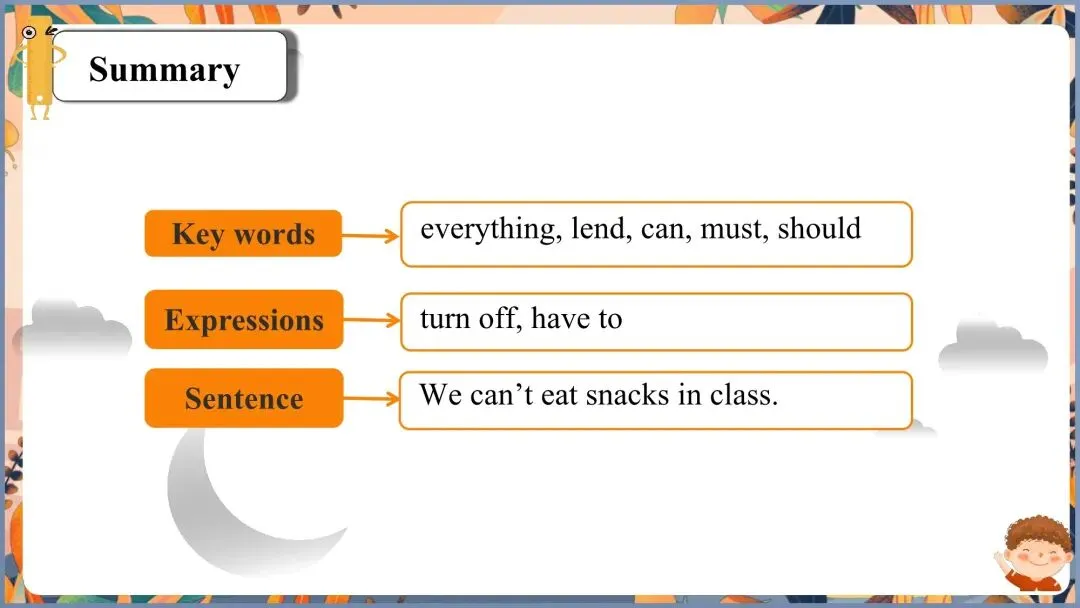 Summary

Key words
everything, lend, can, must, should

Expressions
turn off, have to

Sentence
We can’t eat snacks in class.